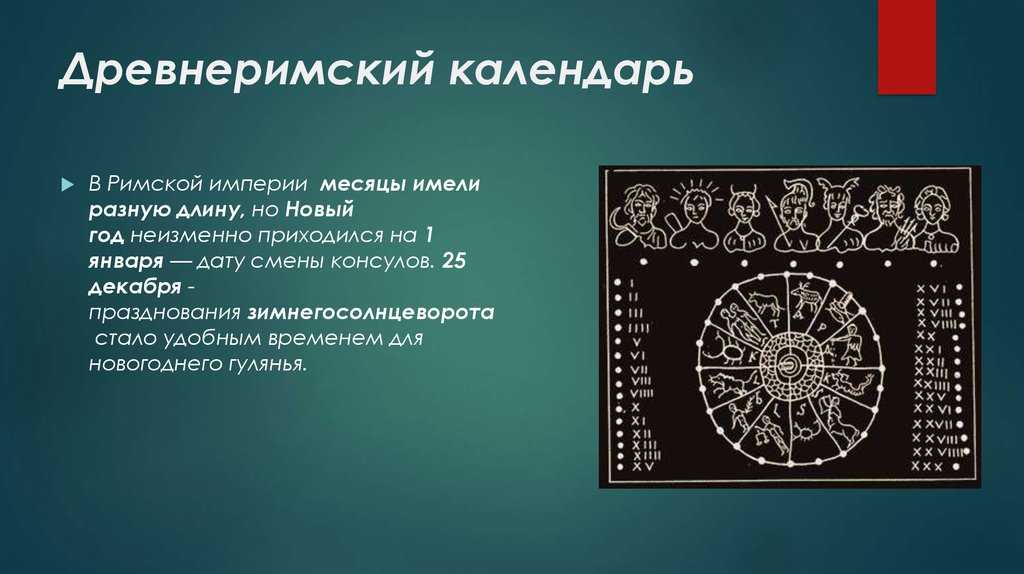 Древнеримский календарь

В Римской империи месяцы имели разную длину, но Новый год неизменно приходился на 1 января — дату смены консулов. 25 декабря - празднования зимнегосолнцеворота стало удобным временем для новогоднего гулянья.

I
II
III
IIII
V
VI
VII
VIII
VIIII
X
XI
XII
XIII
XIIII
XV

XVI
XVII
XVIII
XVIIII
XX
XXI
XXII
XXIII
XXIIII
XXV
XXVI
XXVII
XXVIII
XXVIIII
XXX